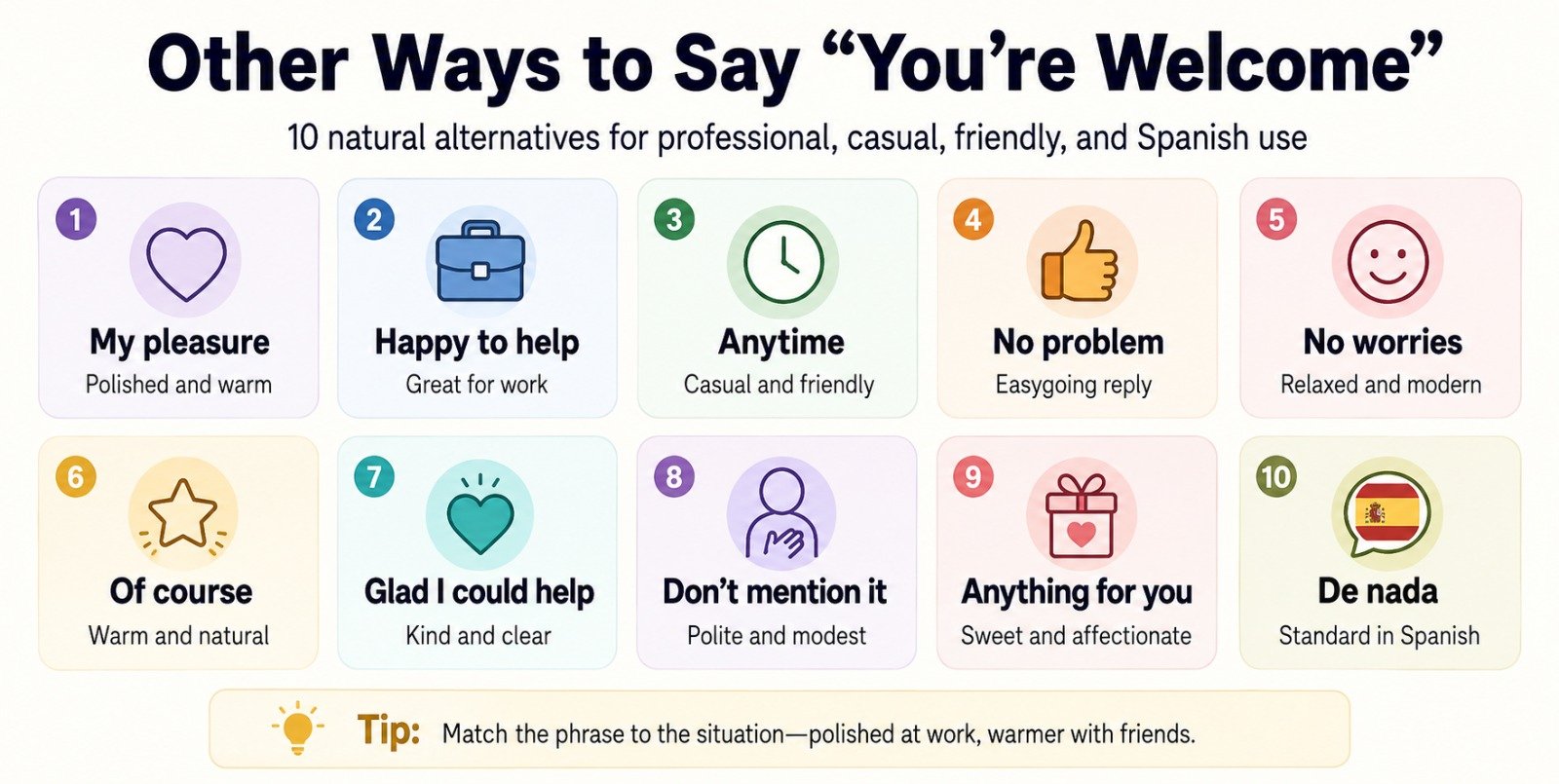 Other Ways to Say “You’re Welcome”

10 natural alternatives for professional, casual, friendly, and Spanish use

1
My pleasure
Polished and warm

2
Happy to help
Great for work

3
Anytime
Casual and friendly

4
No problem
Easygoing reply

5
No worries
Relaxed and modern

6
Of course
Warm and natural

7
Glad I could help
Kind and clear

8
Don’t mention it
Polite and modest

9
Anything for you
Sweet and affectionate

10
De nada
Standard in Spanish

Tip: Match the phrase to the situation—polished at work, warmer with friends.